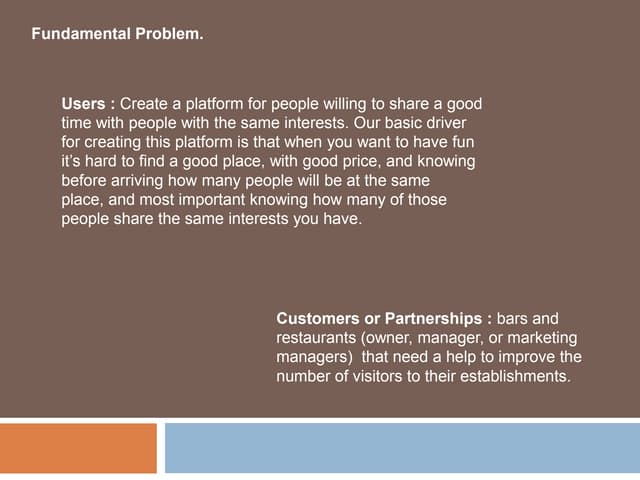 Fundamental Problem.

Users : Create a platform for people willing to share a good time with people with the same interests. Our basic driver for creating this platform is that when you want to have fun it's hard to find a good place, with good price, and knowing before arriving how many people will be at the same place, and most important knowing how many of those people share the same interests you have.

Customers or Partnerships : bars and restaurants (owner, manager, or marketing managers) that need a help to improve the number of visitors to their establishments.